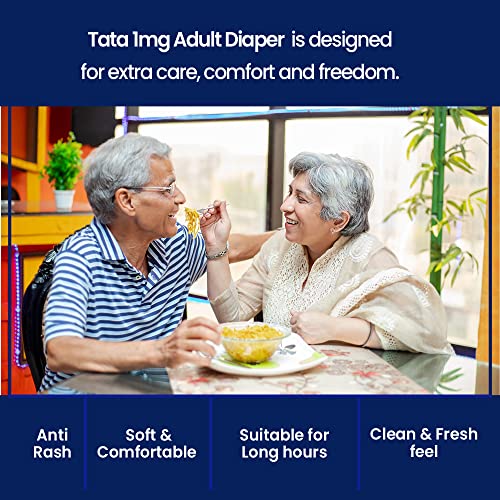 Tata 1mg Adult Diaper is designed for extra care, comfort and freedom.

Anti Rash

Soft & Comfortable

Suitable for Long hours

Clean & Fresh feel